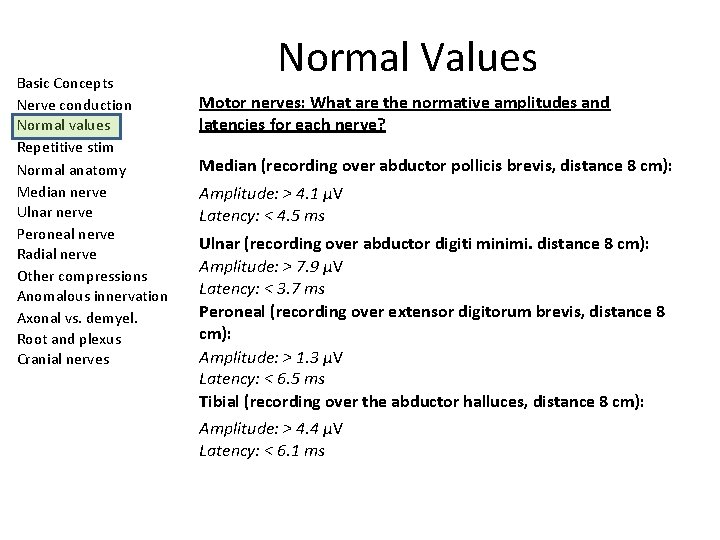 Normal Values

Basic Concepts
Nerve conduction
Normal values
Repetitive stim
Normal anatomy
Median nerve
Ulnar nerve
Peroneal nerve
Radial nerve
Other compressions
Anomalous innervation
Axonal vs. demyel.
Root and plexus
Cranial nerves

Motor nerves: What are the normative amplitudes and latencies for each nerve?

Median (recording over abductor pollicis brevis, distance 8 cm):
Amplitude: > 4.1 µV
Latency: < 4.5 ms
Ulnar (recording over abductor digiti minimi. distance 8 cm):
Amplitude: > 7.9 µV
Latency: < 3.7 ms
Peroneal (recording over extensor digitorum brevis, distance 8 cm):
Amplitude: > 1.3 µV
Latency: < 6.5 ms
Tibial (recording over the abductor halluces, distance 8 cm):
Amplitude: > 4.4 µV
Latency: < 6.1 ms